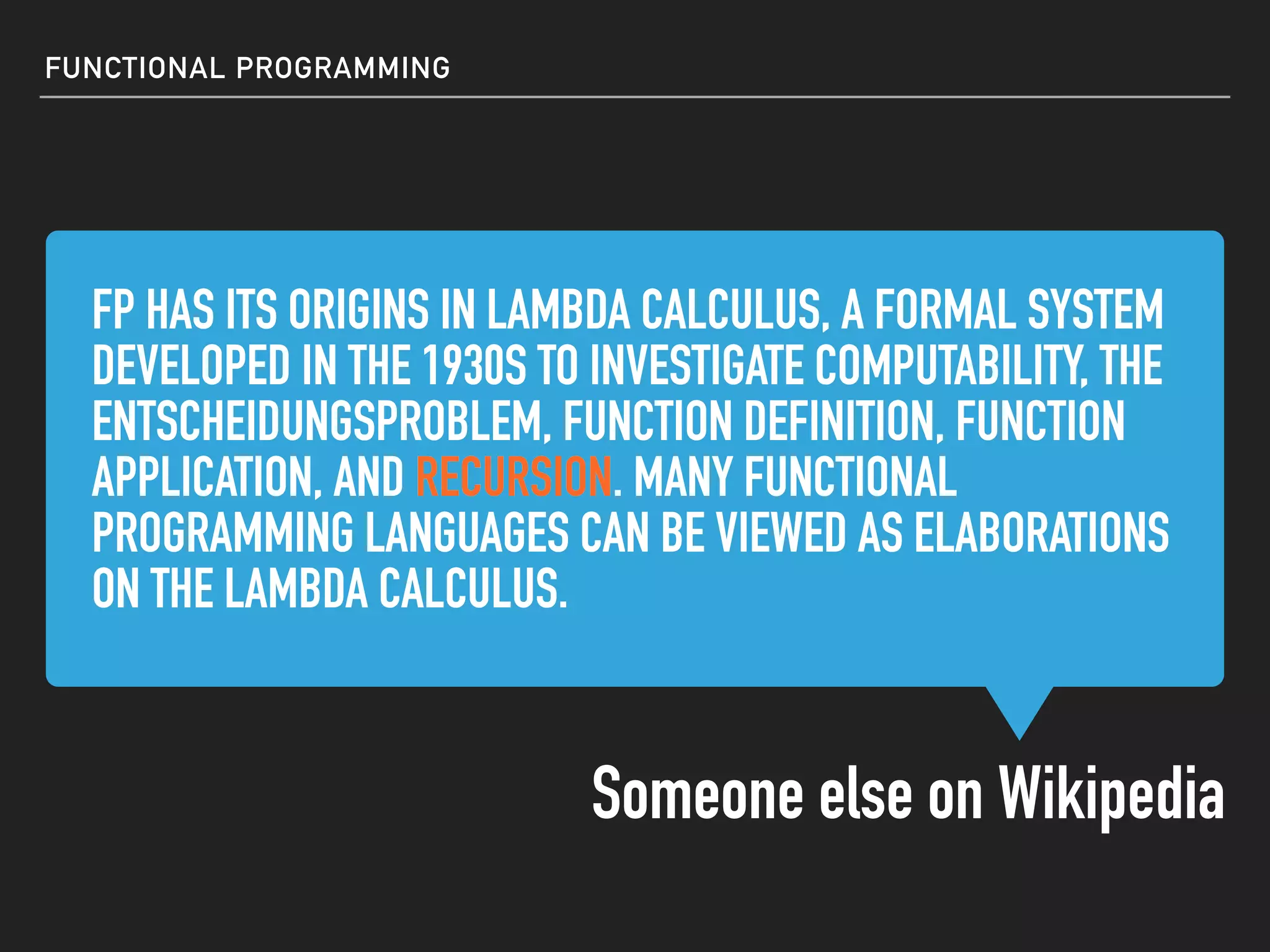 FUNCTIONAL PROGRAMMING

FP HAS ITS ORIGINS IN LAMBDA CALCULUS, A FORMAL SYSTEM DEVELOPED IN THE 1930S TO INVESTIGATE COMPUTABILITY, THE ENTSCHEIDUNGSPROBLEM, FUNCTION DEFINITION, FUNCTION APPLICATION, AND RECURSION. MANY FUNCTIONAL PROGRAMMING LANGUAGES CAN BE VIEWED AS ELABORATIONS ON THE LAMBDA CALCULUS.

Someone else on Wikipedia